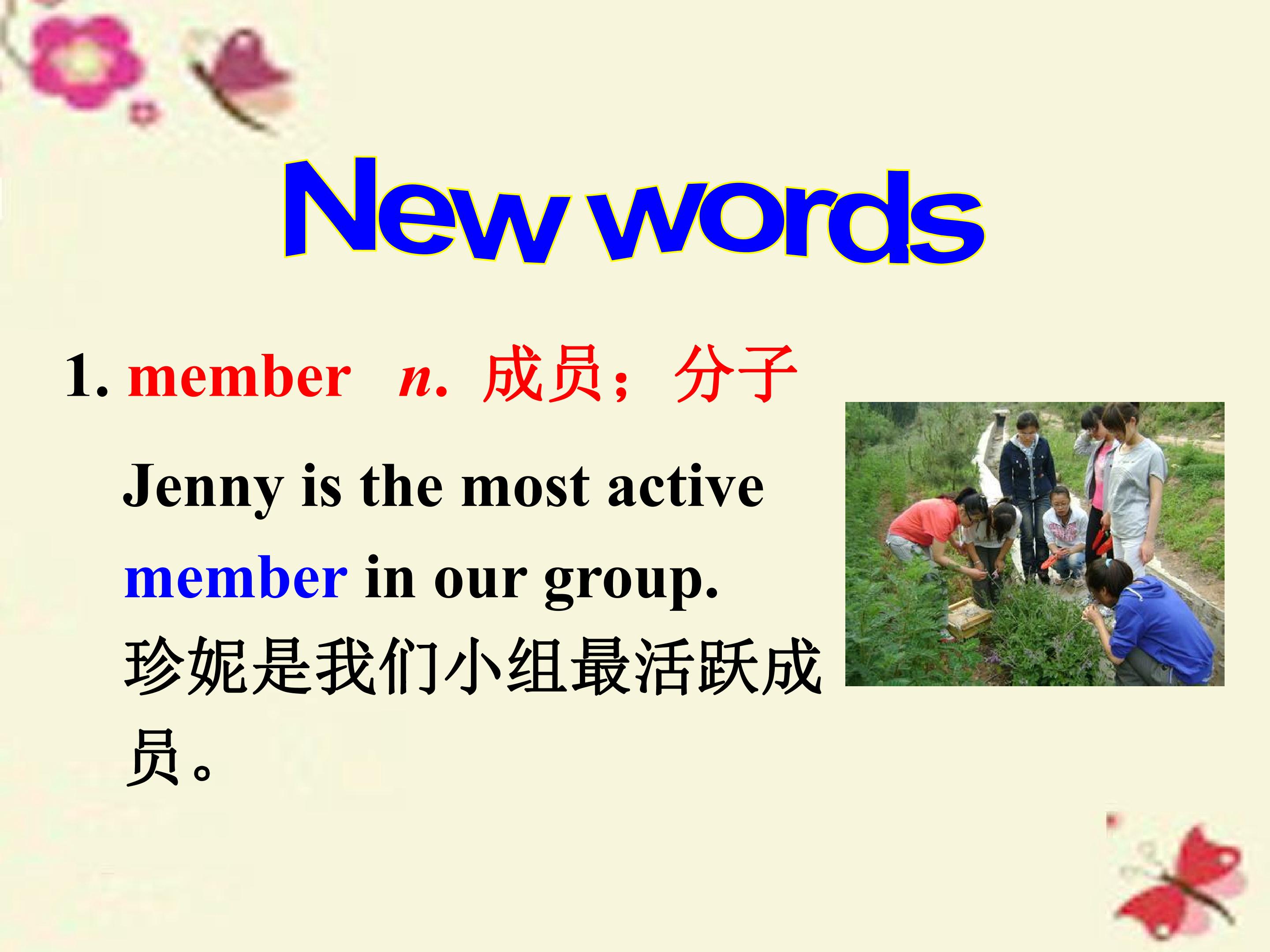 New words

1. member n. 成员；分子

Jenny is the most active member in our group.

珍妮是我们小组最活跃成员。